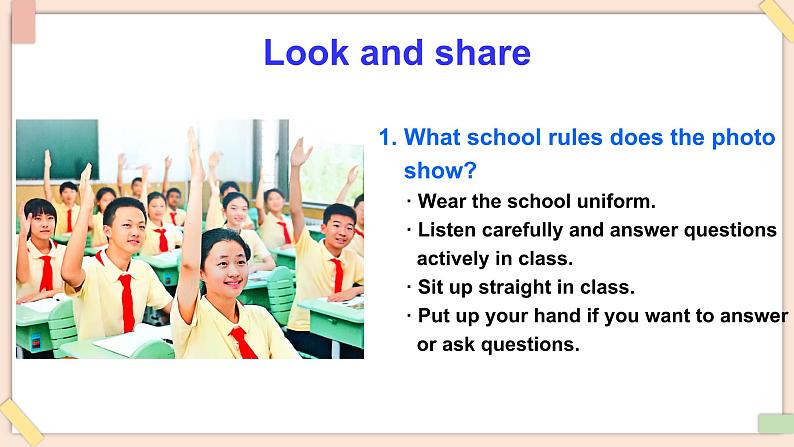 Look and share

1. What school rules does the photo show?

· Wear the school uniform.
· Listen carefully and answer questions actively in class.
· Sit up straight in class.
· Put up your hand if you want to answer or ask questions.